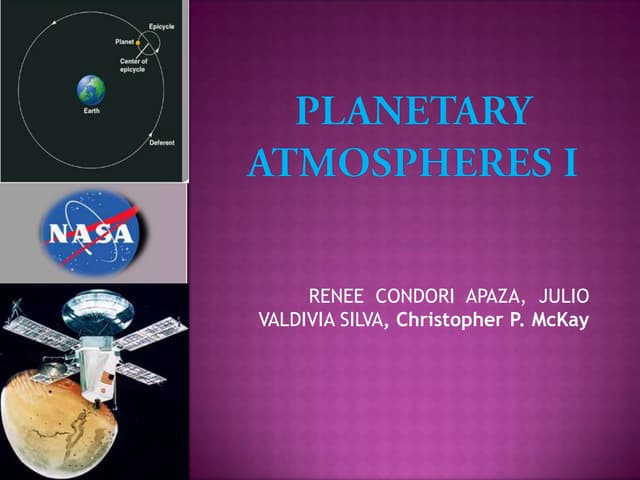 Epicycle
Planet
Center of epicycle
Earth
Deferent

NASA

PLANETARY ATMOSPHERES I

RENEE CONDORI APAZA, JULIO VALDIVIA SILVA, Christopher P. McKay